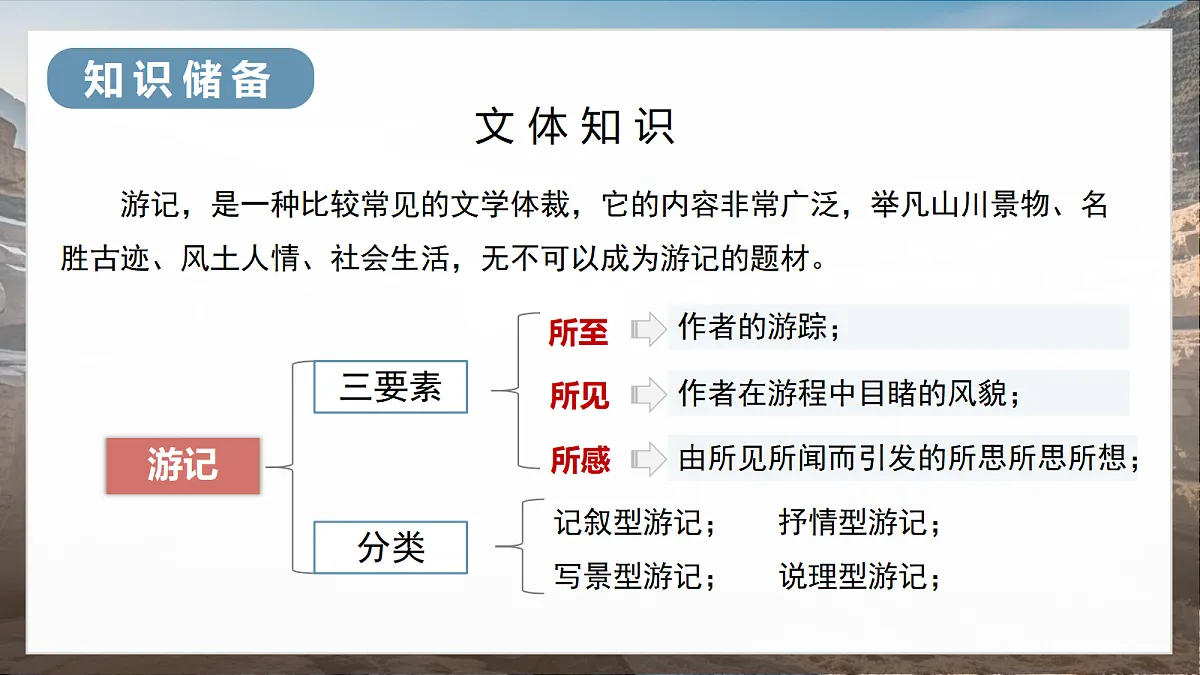 知识储备

文体知识

游记，是一种比较常见的文学体裁，它的内容非常广泛，举凡山川景物、名胜古迹、风土人情、社会生活，无不可以成为游记的题材。

游记

三要素

所至 作者的游踪；

所见 作者在游程中目睹的风貌；

所感 由所见所闻而引发的所思所思所想；

分类

记叙型游记； 抒情型游记；

写景型游记； 说理型游记；